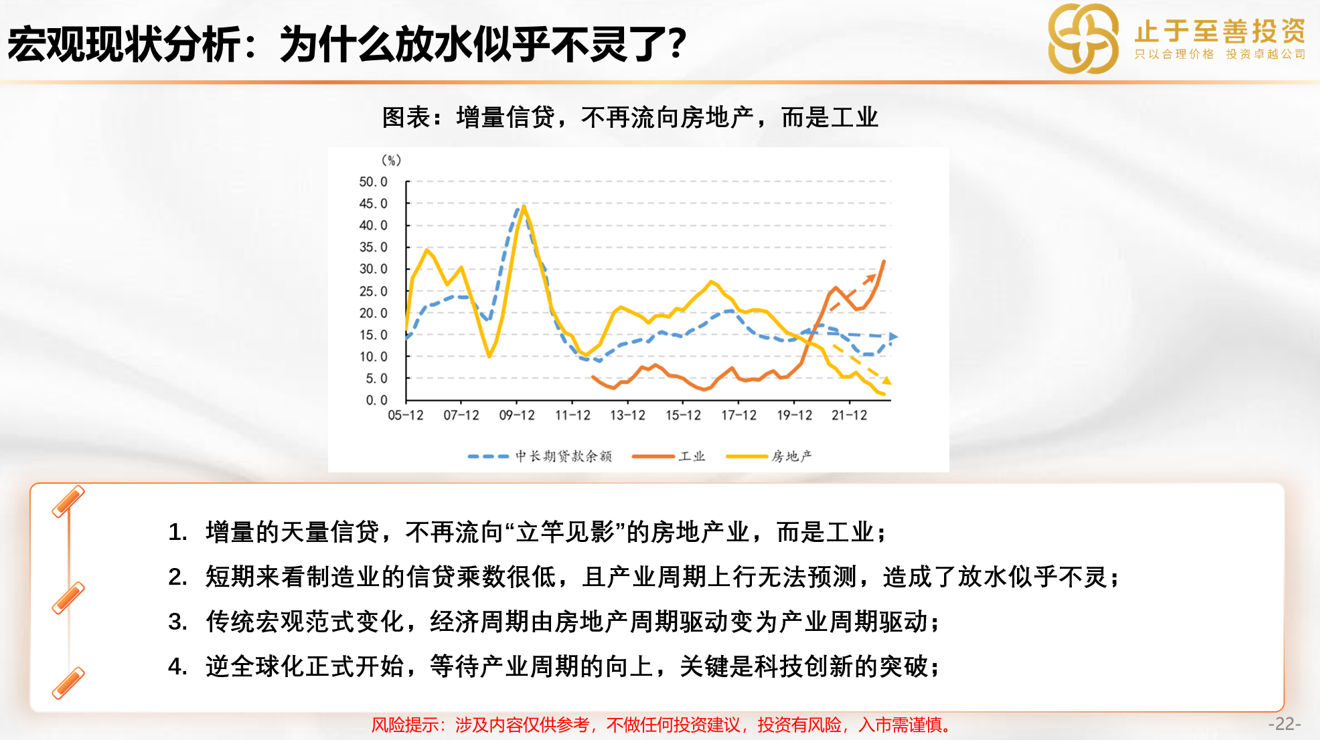 宏观现状分析：为什么放水似乎不灵了？

止于至善投资
只以合理价格 投资卓越公司

图表：增量信贷，不再流向房地产，而是工业

(%)
50.0
45.0
40.0
35.0
30.0
25.0
20.0
15.0
10.0
5.0
0.0
05-12 07-12 09-12 11-12 13-12 15-12 17-12 19-12 21-12

中长期贷款余额 工业 房地产

1. 增量的天量信贷，不再流向“立竿见影”的房地产业，而是工业；
2. 短期来看制造业的信贷乘数很低，且产业周期上行无法预测，造成了放水似乎不灵；
3. 传统宏观范式变化，经济周期由房地产周期驱动变为产业周期驱动；
4. 逆全球化正式开始，等待产业周期的向上，关键是科技创新的突破；

风险提示：涉及内容仅供参考，不做任何投资建议，投资有风险，入市需谨慎。

-22-